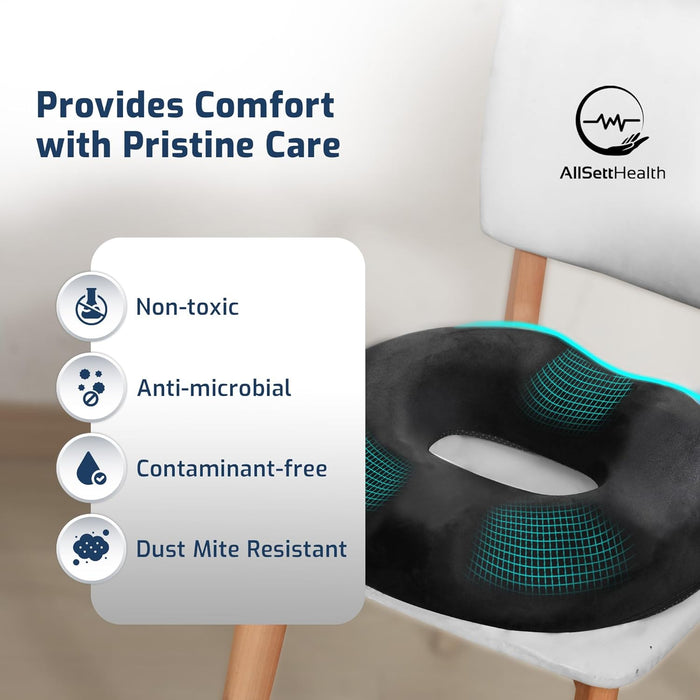 Provides Comfort with Pristine Care

AllSettHealth

Non-toxic

Anti-microbial

Contaminant-free

Dust Mite Resistant